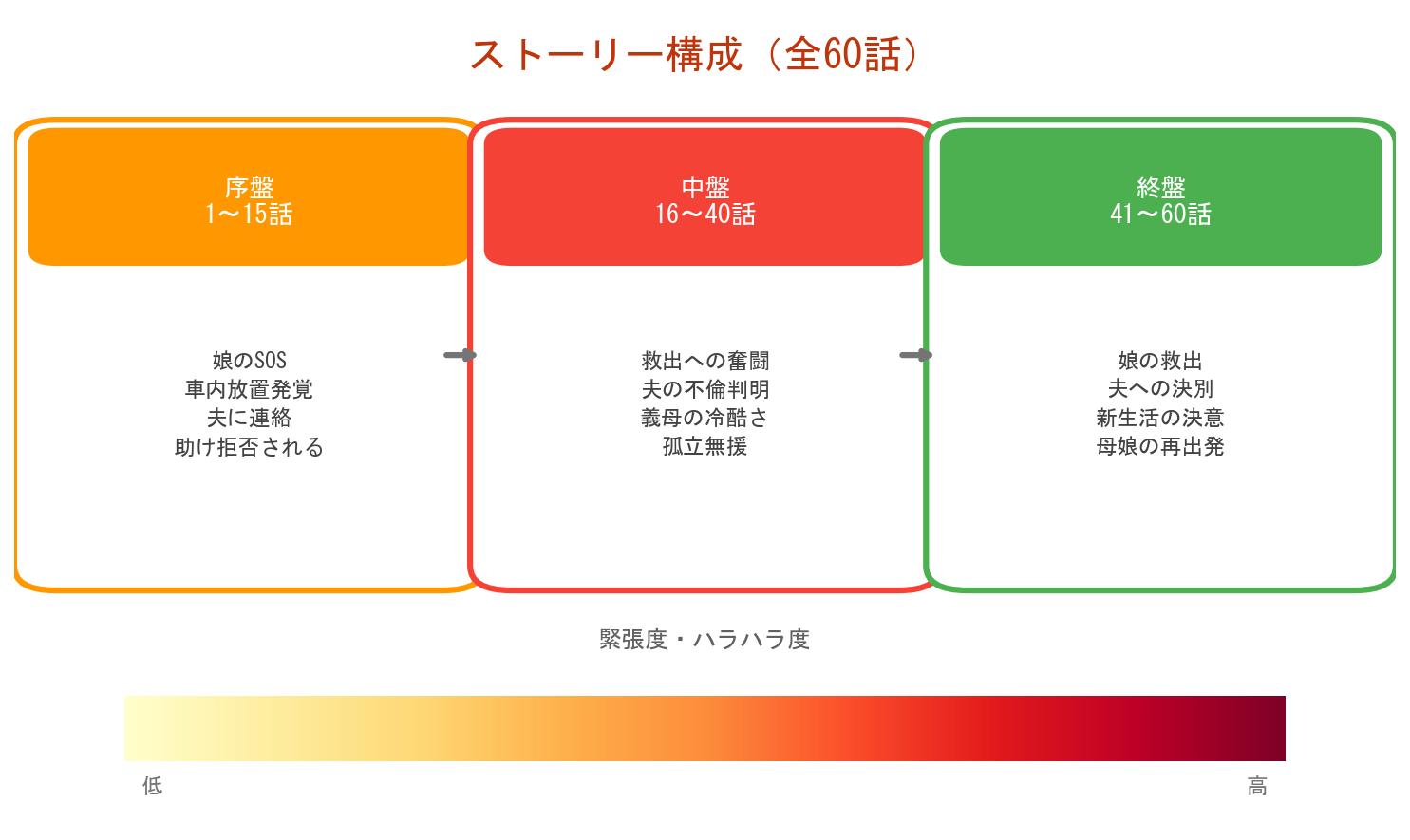 ストーリー構成（全60話）

序盤
1〜15話

娘のSOS
車内放置発覚
夫に連絡
助け拒否される

中盤
16〜40話

救出への奮闘
夫の不倫判明
義母の冷酷さ
孤立無援

終盤
41〜60話

娘の救出
夫への決別
新生活の決意
母娘の再出発

緊張度・ハラハラ度

低

高